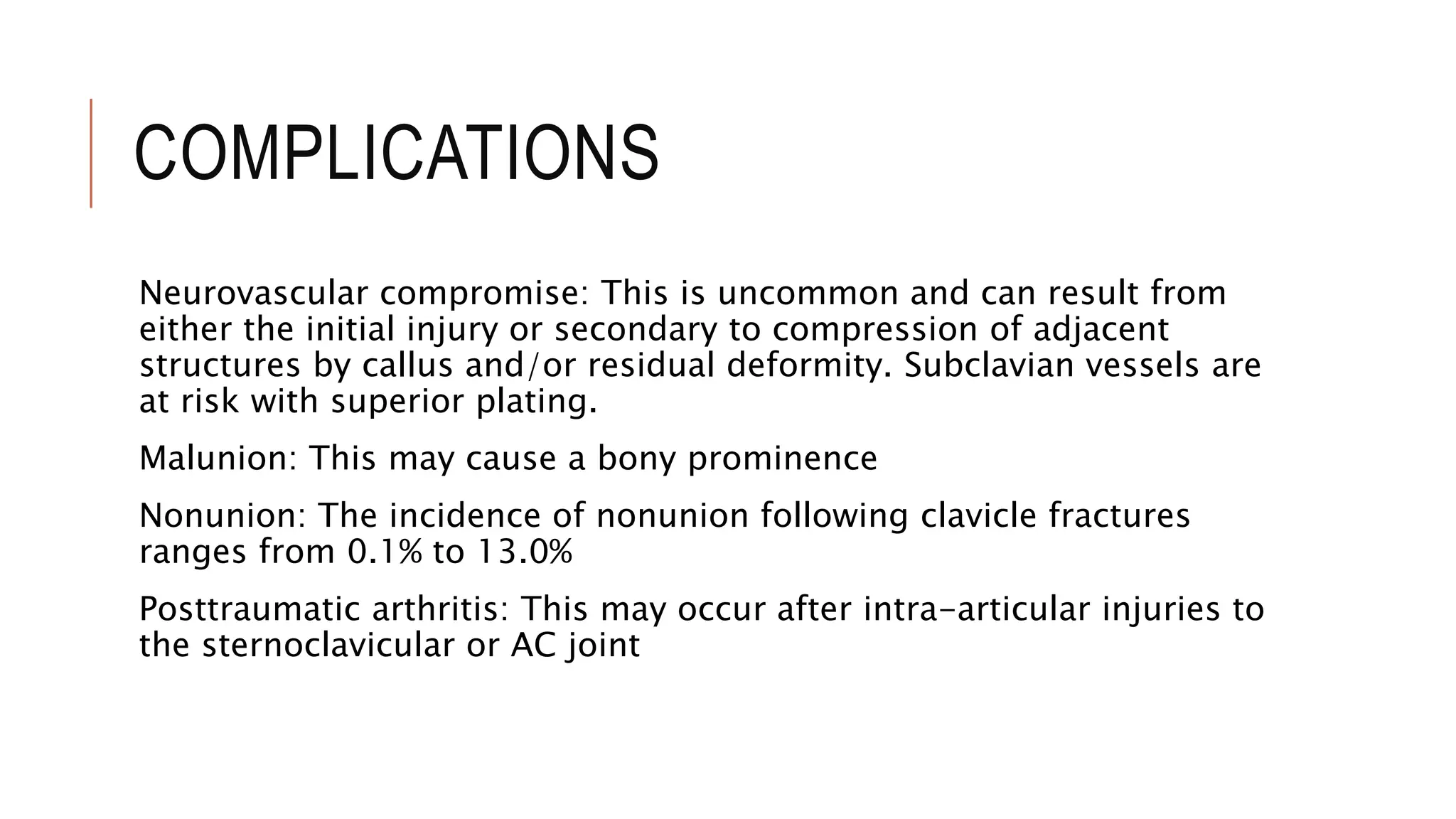 COMPLICATIONS

Neurovascular compromise: This is uncommon and can result from either the initial injury or secondary to compression of adjacent structures by callus and/or residual deformity. Subclavian vessels are at risk with superior plating.

Malunion: This may cause a bony prominence

Nonunion: The incidence of nonunion following clavicle fractures ranges from 0.1% to 13.0%

Posttraumatic arthritis: This may occur after intra-articular injuries to the sternoclavicular or AC joint